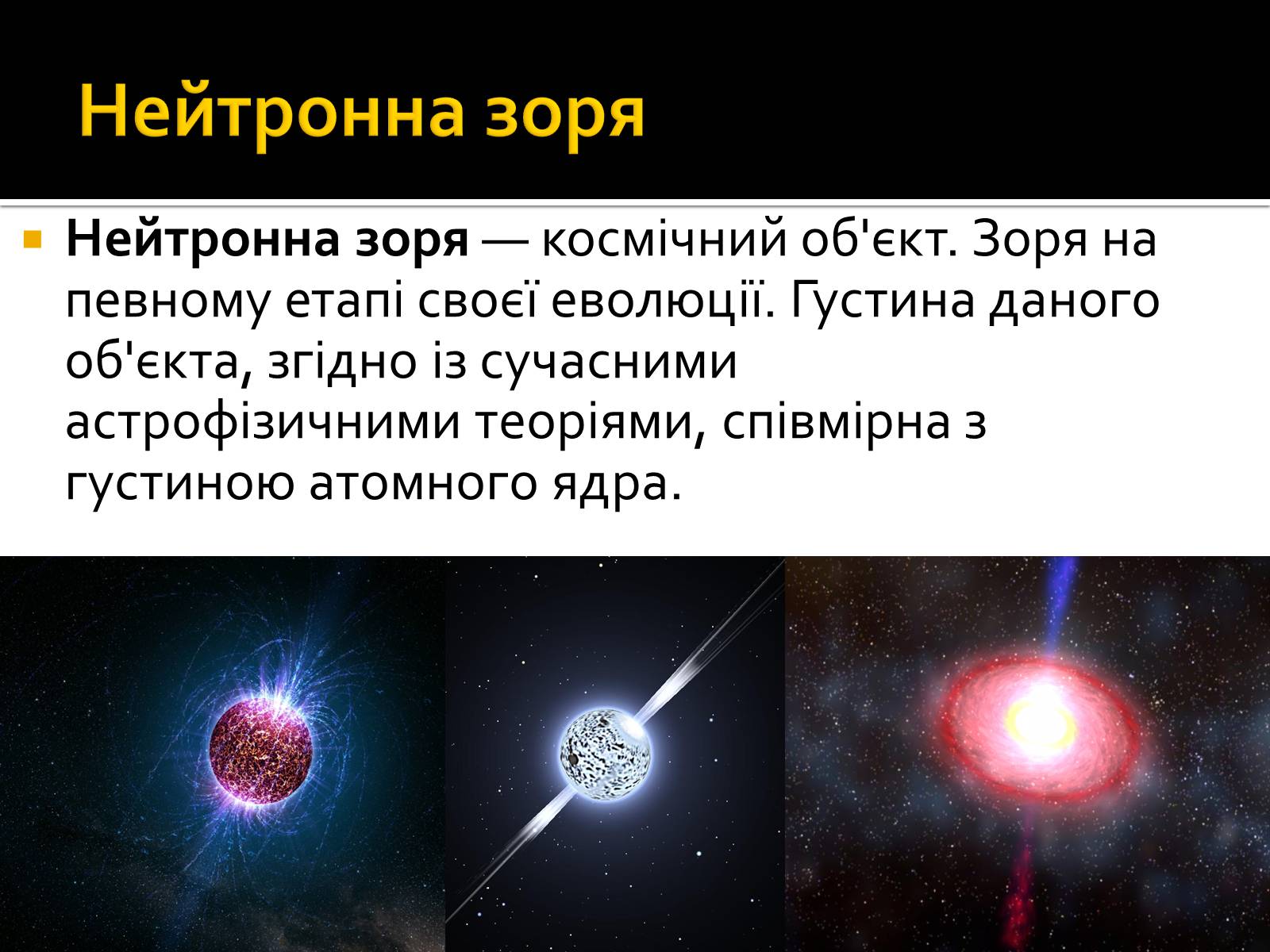 Нейтронна зоря

Нейтронна зоря — космічний об'єкт. Зоря на певному етапі своєї еволюції. Густина даного об'єкта, згідно із сучасними астрофізичними теоріями, співмірна з густиною атомного ядра.